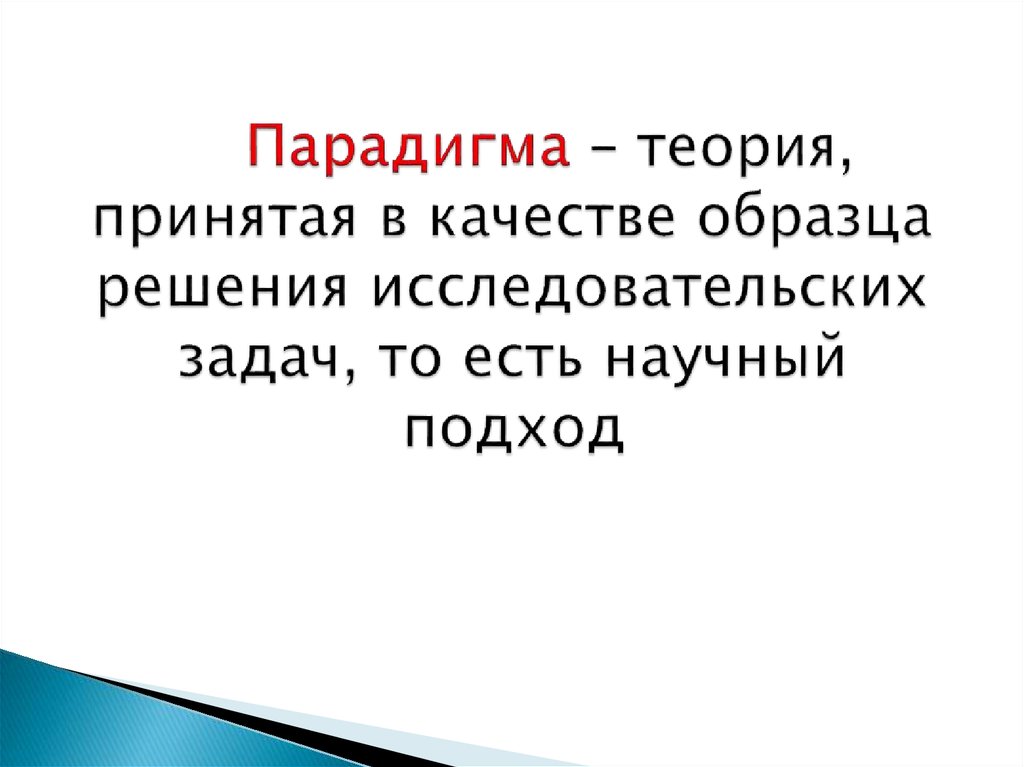 Парадигма – теория, принятая в качестве образца решения исследовательских задач, то есть научный подход